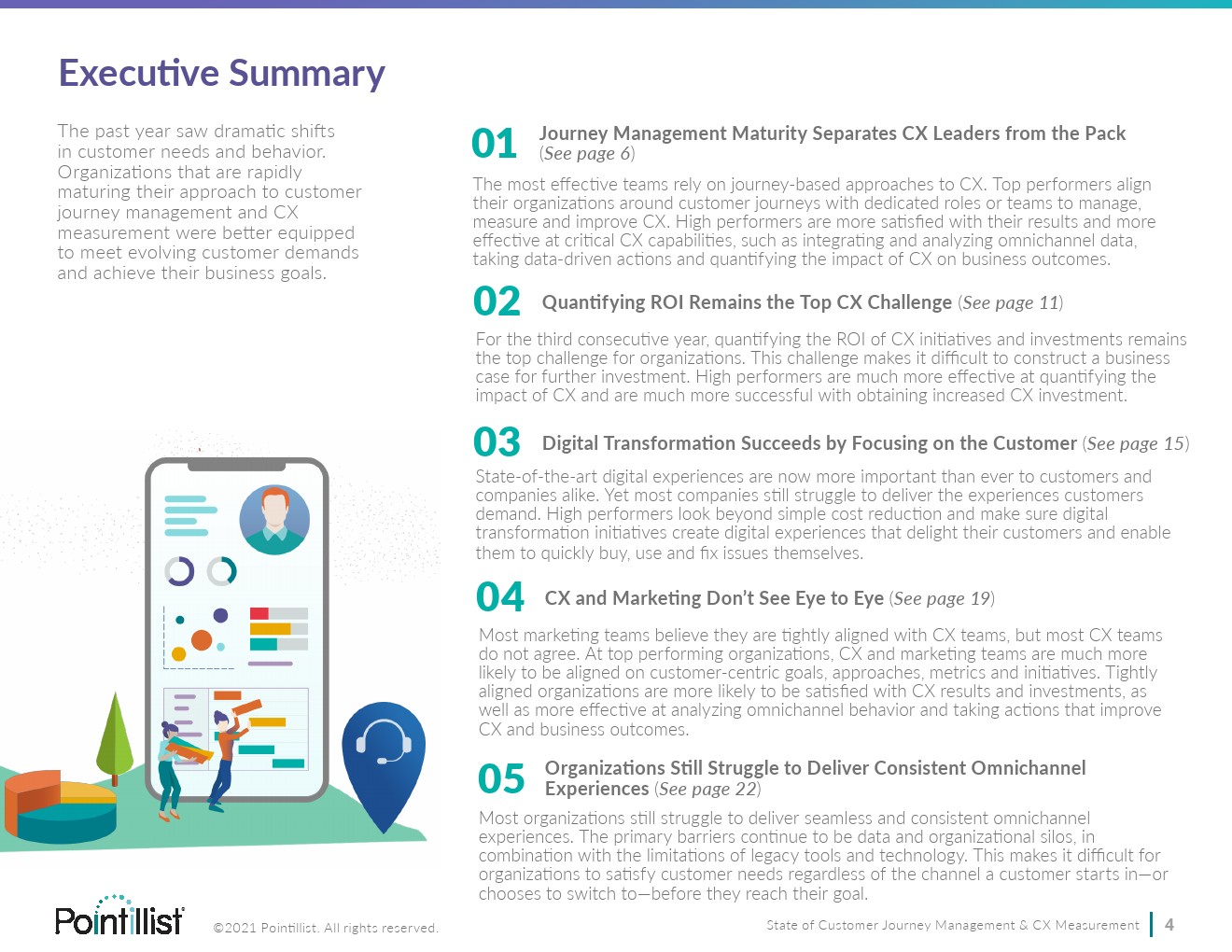 Executive Summary

The past year saw dramatic shifts in customer needs and behavior. Organizations that are rapidly maturing their approach to customer journey management and CX measurement were better equipped to meet evolving customer demands and achieve their business goals.

01 Journey Management Maturity Separates CX Leaders from the Pack (See page 6)

The most effective teams rely on journey-based approaches to CX. Top performers align their organizations around customer journeys with dedicated roles or teams to manage, measure and improve CX. High performers are more satisfied with their results and more effective at critical CX capabilities, such as integrating and analyzing omnichannel data, taking data-driven actions and quantifying the impact of CX on business outcomes.

02 Quantifying ROI Remains the Top CX Challenge (See page 11)

For the third consecutive year, quantifying the ROI of CX initiatives and investments remains the top challenge for organizations. This challenge makes it difficult to construct a business case for further investment. High performers are much more effective at quantifying the impact of CX and are much more successful with obtaining increased CX investment.

03 Digital Transformation Succeeds by Focusing on the Customer (See page 15)

State-of-the-art digital experiences are now more important than ever to customers and companies alike. Yet most companies still struggle to deliver the experiences customers demand. High performers look beyond simple cost reduction and make sure digital transformation initiatives create digital experiences that delight their customers and enable them to quickly buy, use and fix issues themselves.

04 CX and Marketing Don't See Eye to Eye (See page 19)

Most marketing teams believe they are tightly aligned with CX teams, but most CX teams do not agree. At top performing organizations, CX and marketing teams are much more likely to be aligned on customer-centric goals, approaches, metrics and initiatives. Tightly aligned organizations are more likely to be satisfied with CX results and investments, as well as more effective at analyzing omnichannel behavior and taking actions that improve CX and business outcomes.

05 Organizations Still Struggle to Deliver Consistent Omnichannel Experiences (See page 22)

Most organizations still struggle to deliver seamless and consistent omnichannel experiences. The primary barriers continue to be data and organizational silos, in combination with the limitations of legacy tools and technology. This makes it difficult for organizations to satisfy customer needs regardless of the channel a customer starts in—or chooses to switch to—before they reach their goal.

Pointillist ©2021 Pointillist. All rights reserved.

State of Customer Journey Management & CX Measurement | 4